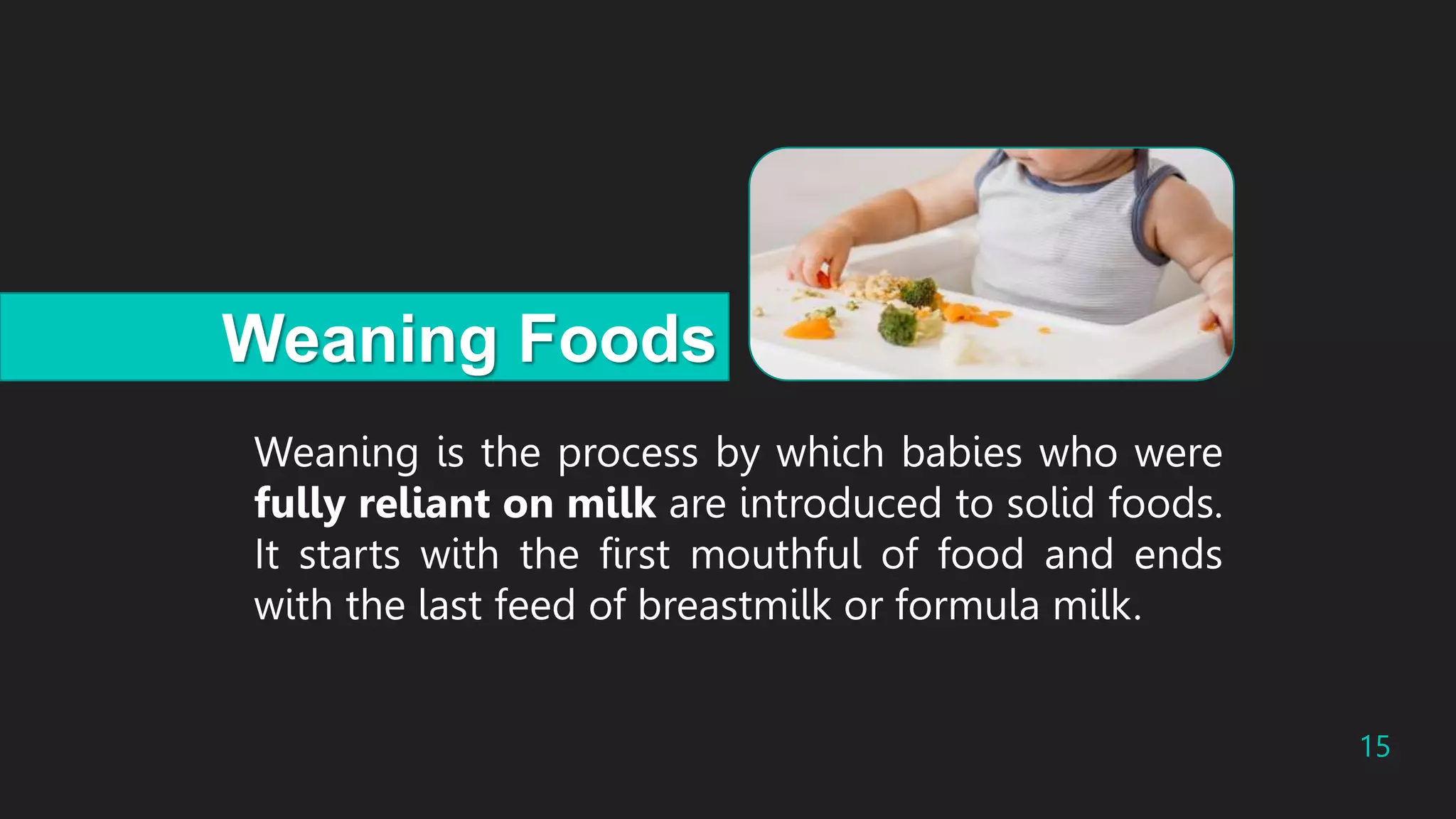 Weaning Foods

Weaning is the process by which babies who were fully reliant on milk are introduced to solid foods. It starts with the first mouthful of food and ends with the last feed of breastmilk or formula milk.

15